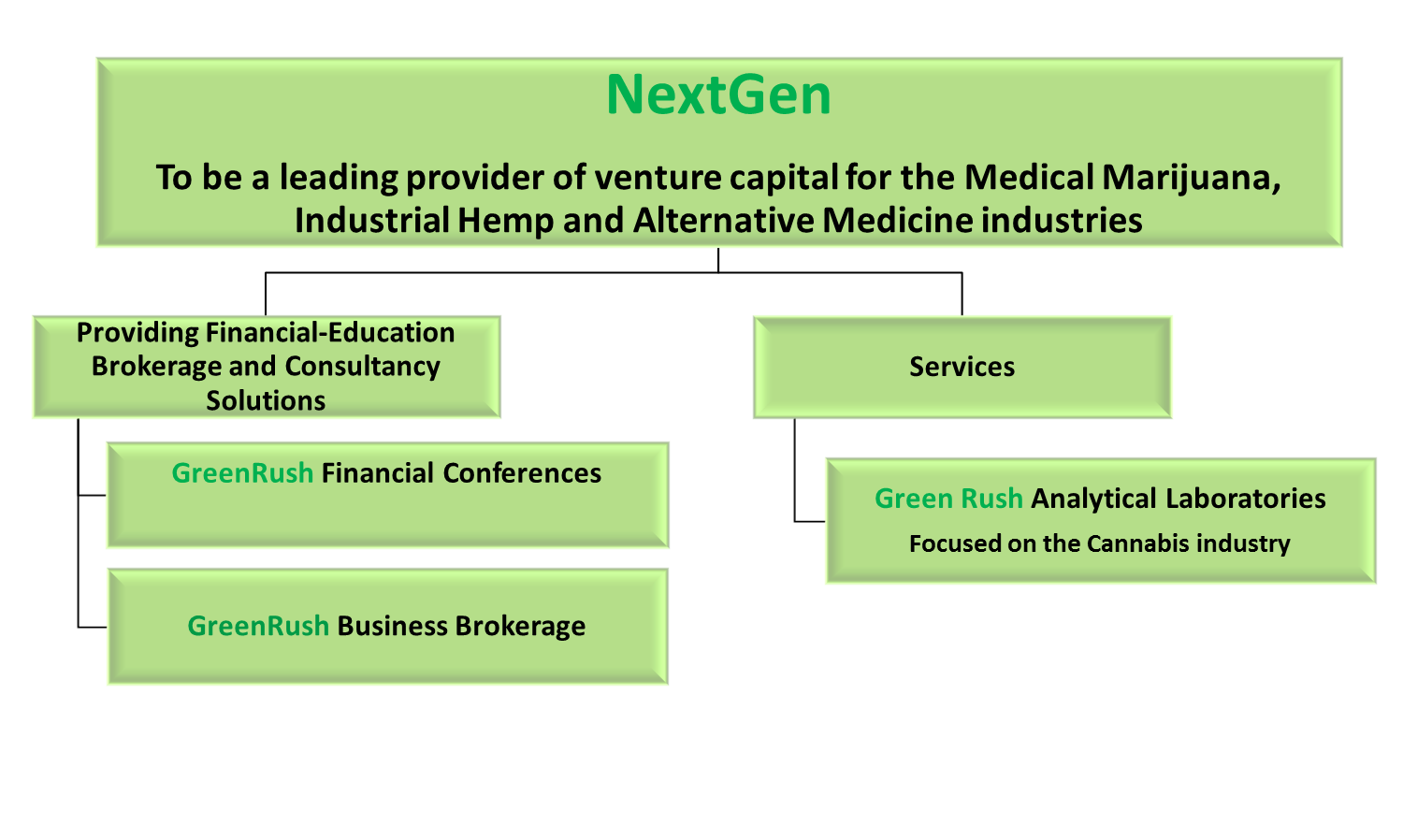 NextGen

To be a leading provider of venture capital for the Medical Marijuana, Industrial Hemp and Alternative Medicine industries

Providing Financial-Education Brokerage and Consultancy Solutions

GreenRush Financial Conferences

GreenRush Business Brokerage

Services

Green Rush Analytical Laboratories

Focused on the Cannabis industry